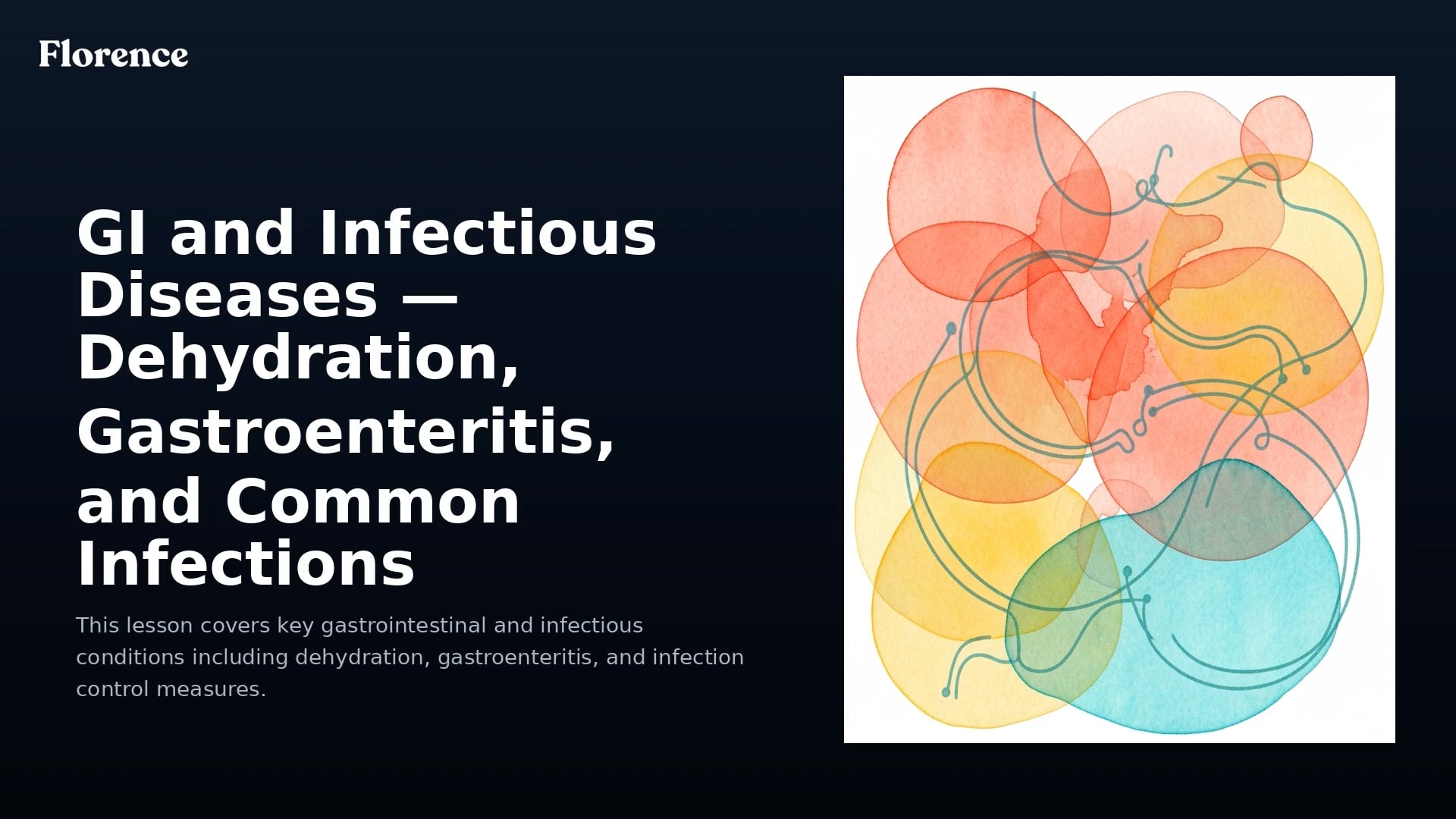 Florence

GI and Infectious Diseases — Dehydration, Gastroenteritis, and Common Infections

This lesson covers key gastrointestinal and infectious conditions including dehydration, gastroenteritis, and infection control measures.